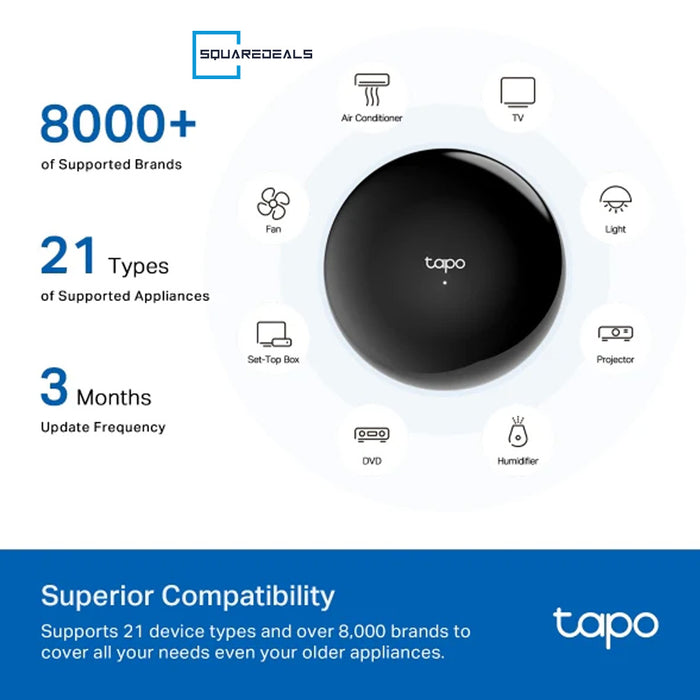 SQUAREDEALS

8000+
of Supported Brands

21 Types
of Supported Appliances

3 Months
Update Frequency

Air Conditioner

TV

Fan

Light

tapo

Set-Top Box

Projector

DVD

Humidifier

Superior Compatibility

Supports 21 device types and over 8,000 brands to cover all your needs even your older appliances.

tapo